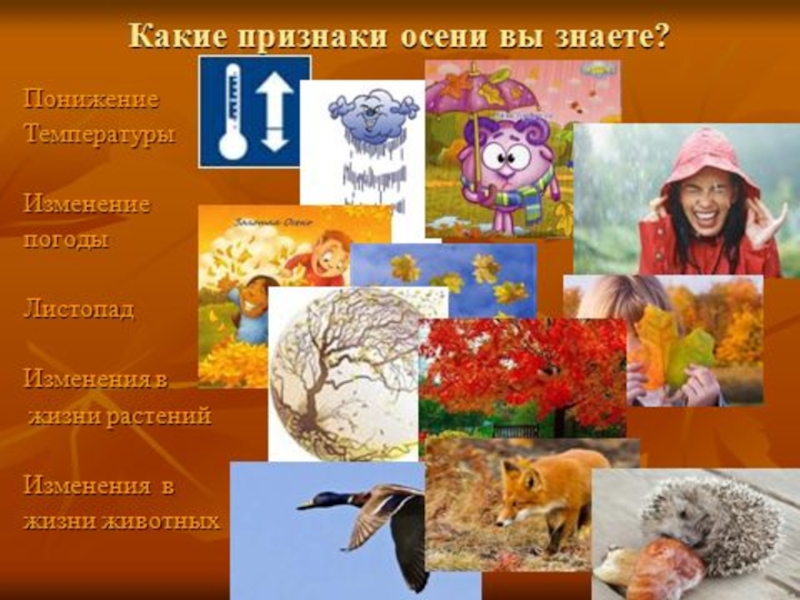 Какие признаки осени вы знаете?

Понижение Температуры

Изменение погоды

Листопад

Изменения в жизни растений

Изменения в жизни животных

Золотая Осень